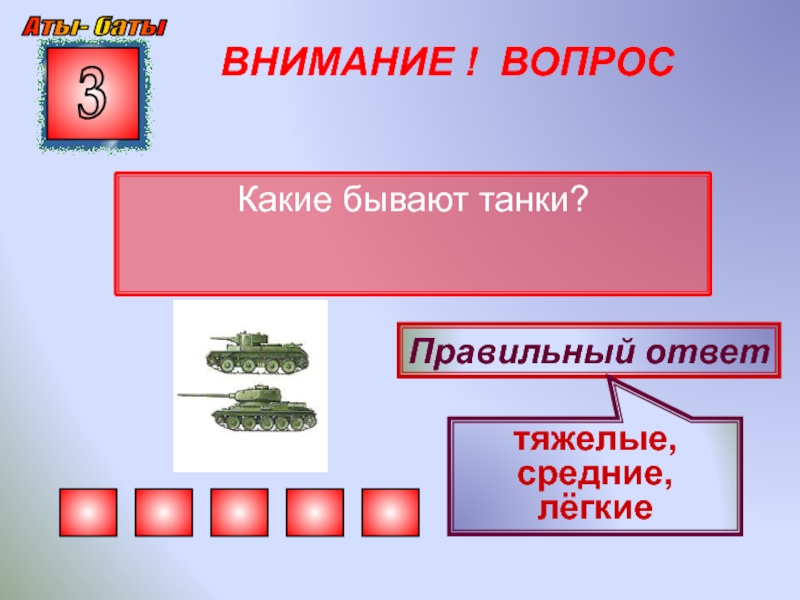 Аты- баты
3
ВНИМАНИЕ ! ВОПРОС

Какие бывают танки?

Правильный ответ

тяжелые, средние, лёгкие